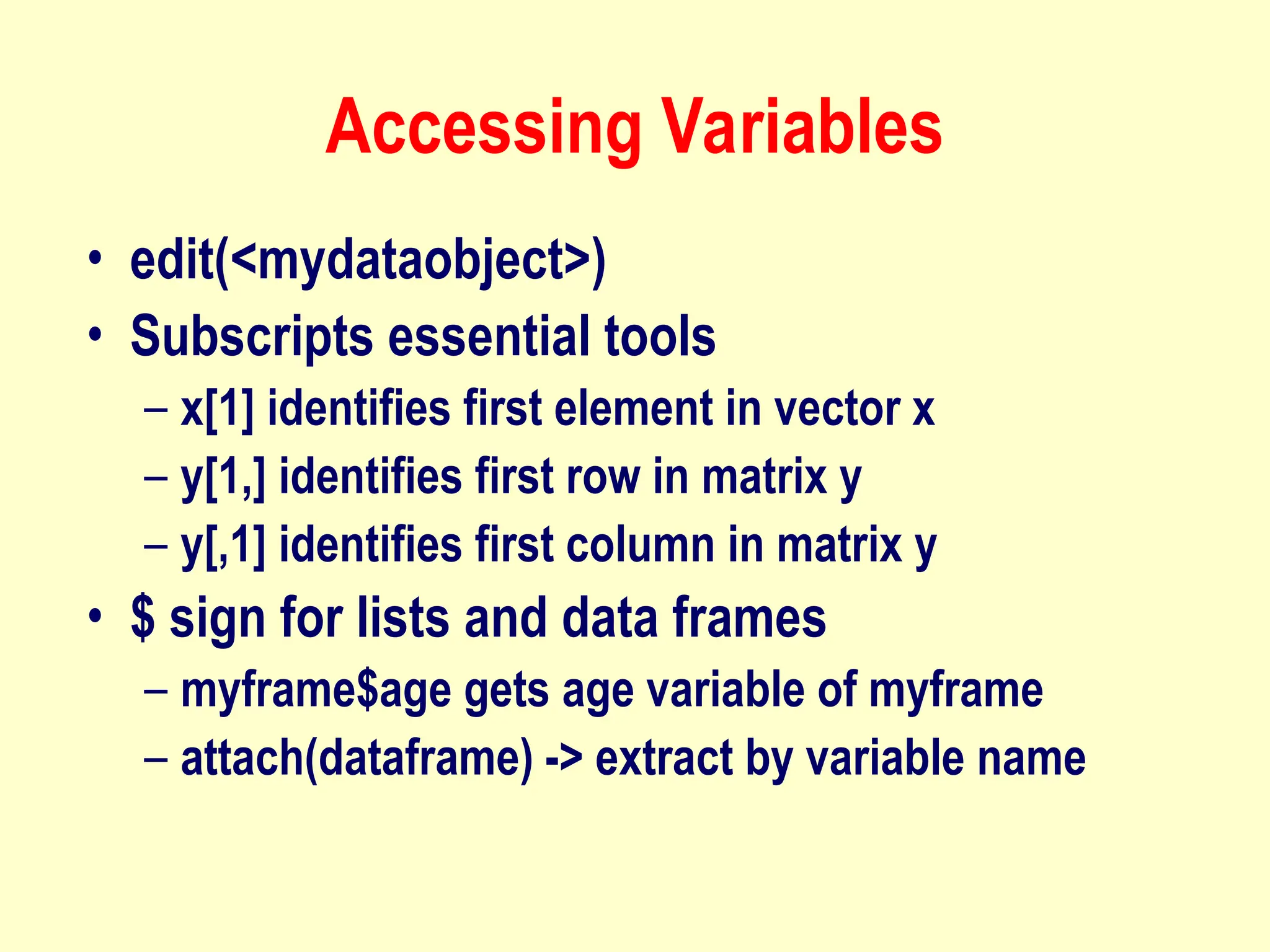 Accessing Variables

• edit(<mydataobject>)
• Subscripts essential tools
– x[1] identifies first element in vector x
– y[1,] identifies first row in matrix y
– y[,1] identifies first column in matrix y
• \$ sign for lists and data frames
– myframe\$age gets age variable of myframe
– attach(dataframe) -> extract by variable name